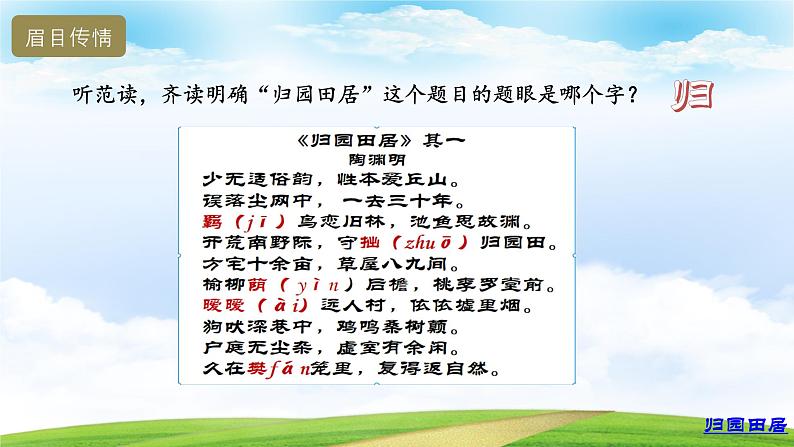 眉目传情

听范读，齐读明确“归园田居”这个题目的题眼是哪个字？ 归

《归园田居》其一
陶渊明
少无适俗韵，性本爱丘山。
误落尘网中，一去三十年。
羁（jī）鸟恋旧林，池鱼思故渊。
开荒南野际，守拙（zhuō）归园田。
方宅十余亩，草屋八九间。
榆柳荫（yìn）后檐，桃李罗堂前。
暧暧（ài）远人村，依依墟里烟。
狗吠深巷中，鸡鸣桑树颠。
户庭无尘杂，虚室有余闲。
久在樊fán笼里，复得返自然。

归园田居